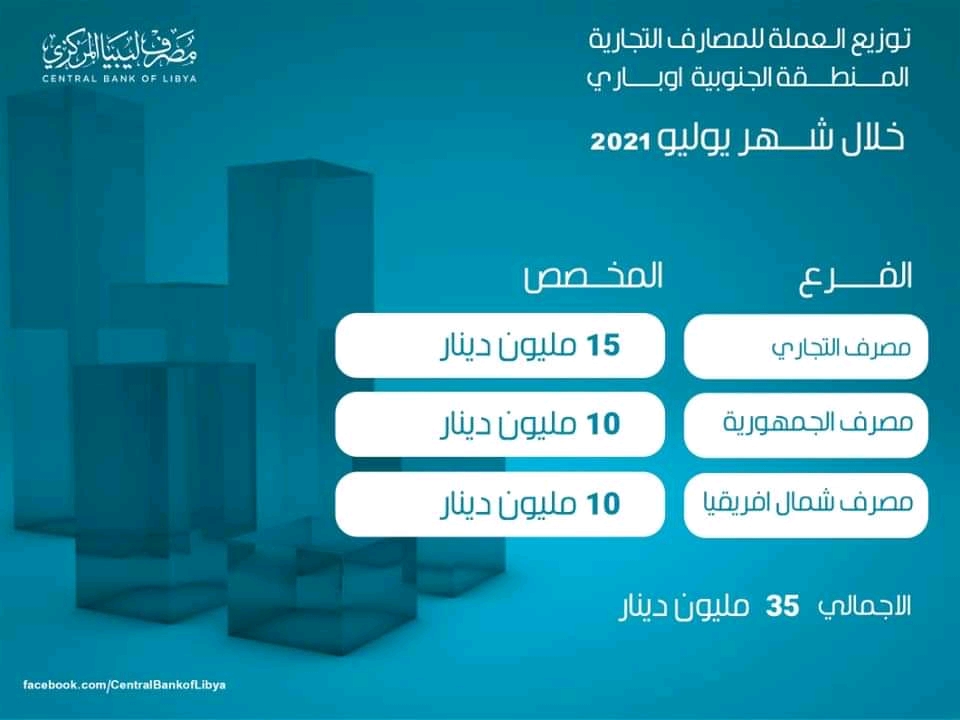 مصرف ليبيا المركزي
CENTRAL BANK OF LIBYA

توزيع العملة للمصارف التجارية
المنطقة الجنوبية اوباري

خلال شهر يوليو 2021

| الفرع | المخصص |
|---|---|
| مصرف التجاري | 15 مليون دينار |
| مصرف الجمهورية | 10 مليون دينار |
| مصرف شمال افريقيا | 10 مليون دينار |

الاجمالي 35 مليون دينار

facebook.com/CentralBankofLibya